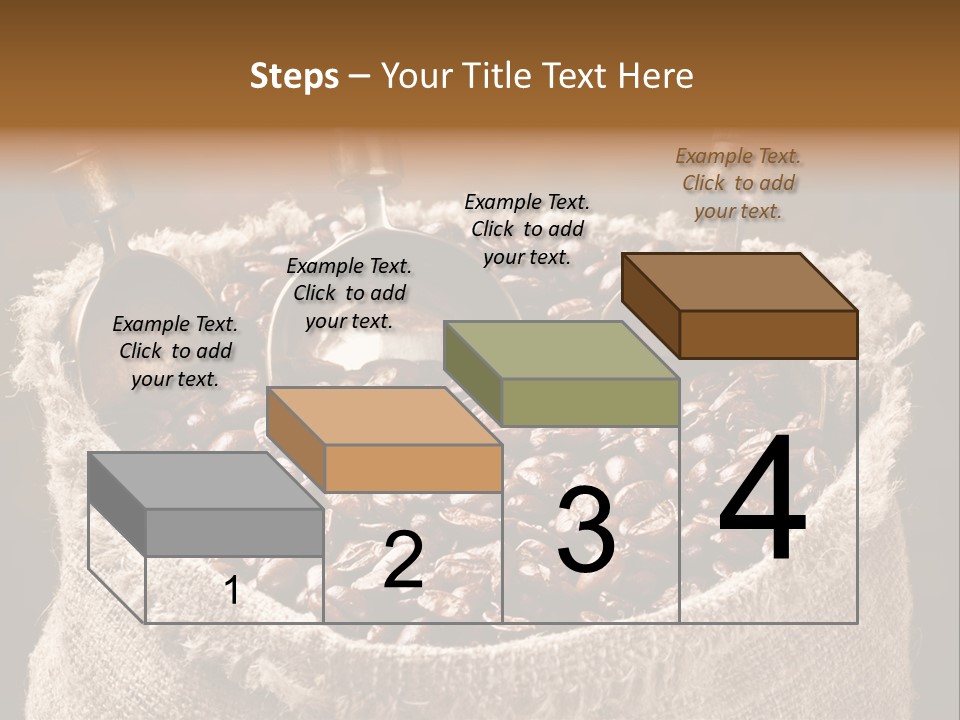 Steps – Your Title Text Here

Example Text. Click to add your text.

Example Text. Click to add your text.

Example Text. Click to add your text.

Example Text. Click to add your text.

1

2

3

4